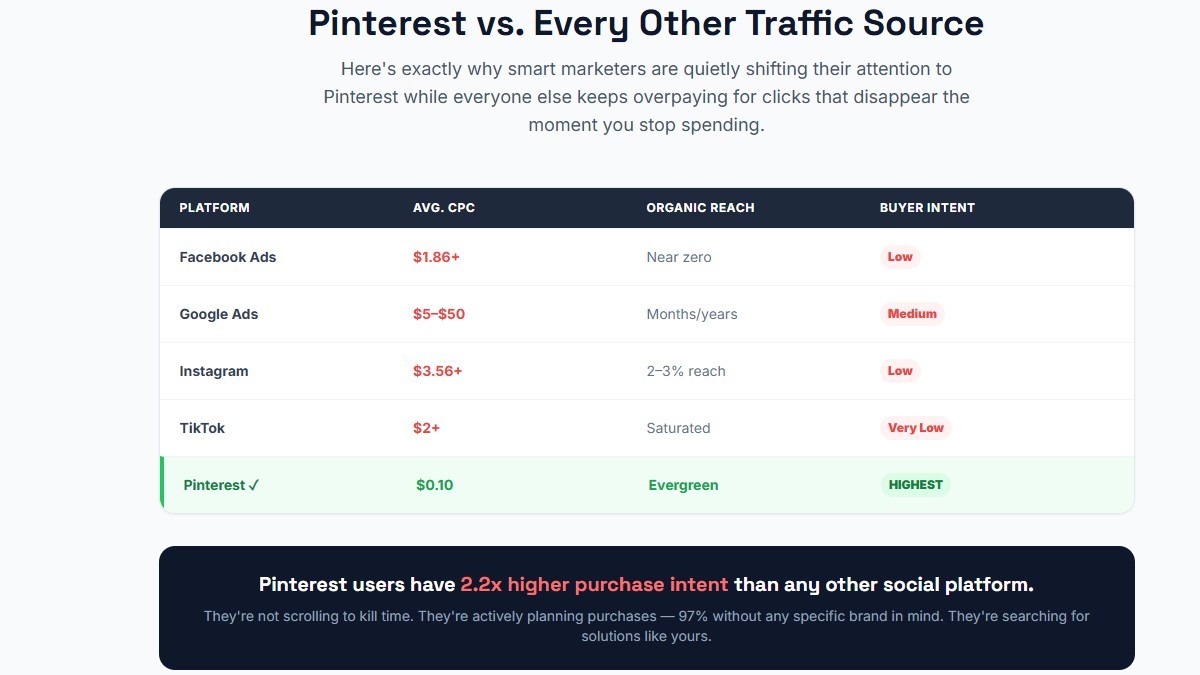 Pinterest vs. Every Other Traffic Source

Here's exactly why smart marketers are quietly shifting their attention to Pinterest while everyone else keeps overpaying for clicks that disappear the moment you stop spending.

| PLATFORM | AVG. CPC | ORGANIC REACH | BUYER INTENT |
|---|---|---|---|
| Facebook Ads | \$1.86+ | Near zero | Low |
| Google Ads | \$5–\$50 | Months/years | Medium |
| Instagram | \$3.56+ | 2–3% reach | Low |
| TikTok | \$2+ | Saturated | Very Low |
| Pinterest ✓ | \$0.10 | Evergreen | HIGHEST |

Pinterest users have 2.2x higher purchase intent than any other social platform.

They're not scrolling to kill time. They're actively planning purchases — 97% without any specific brand in mind. They're searching for solutions like yours.